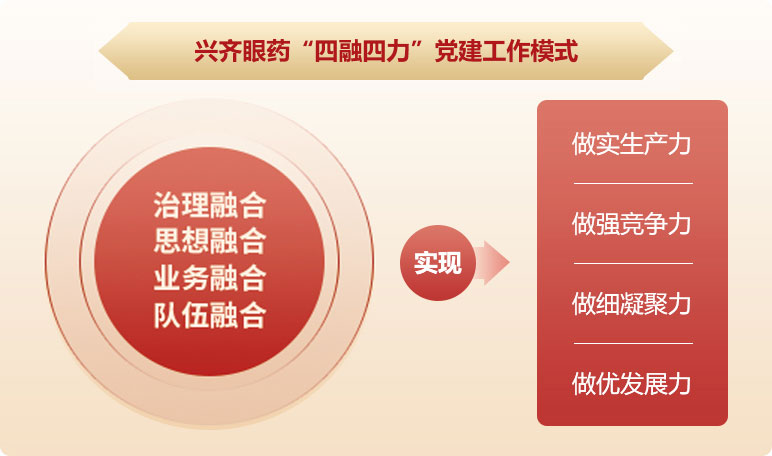 兴齐眼药“四融四力”党建工作模式

治理融合
思想融合
业务融合
队伍融合

实现

做实生产力

做强竞争力

做细凝聚力

做优发展力